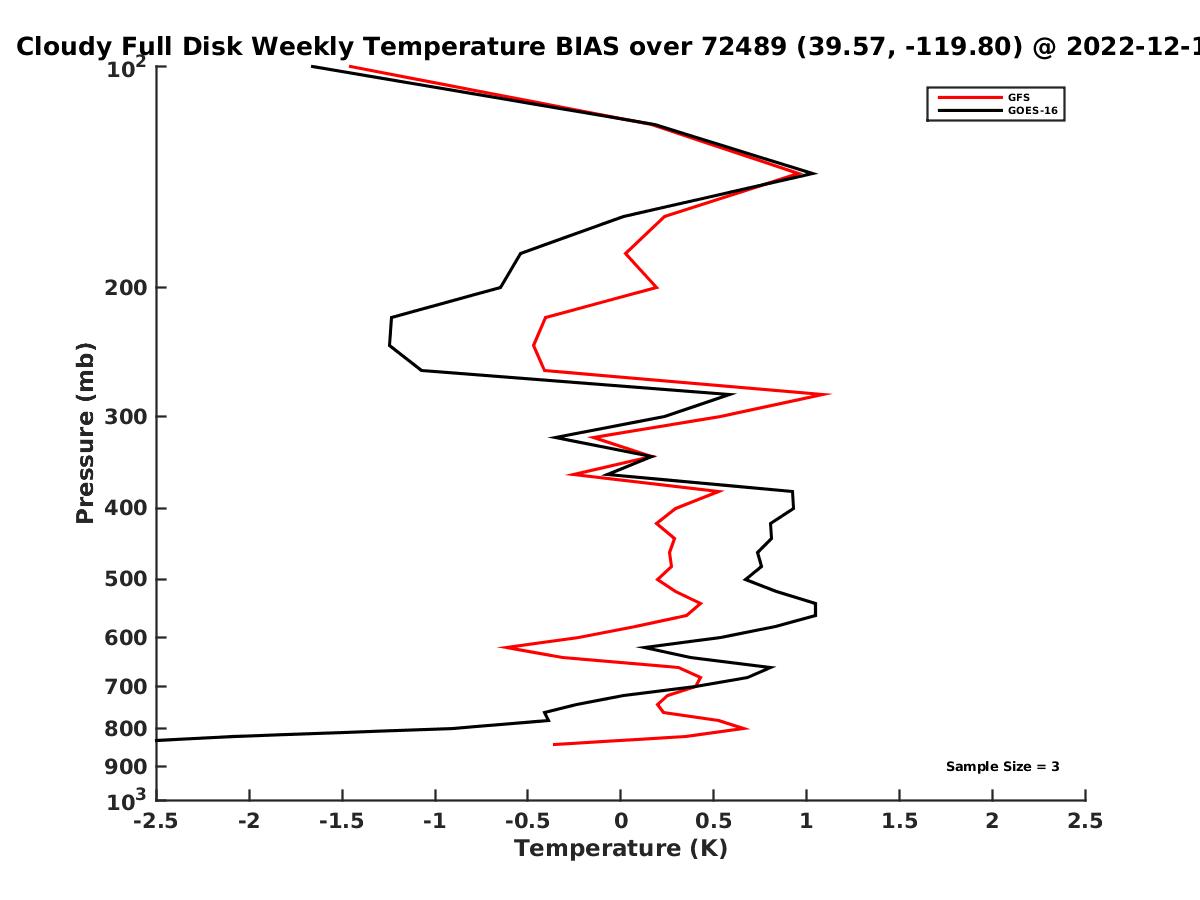 Cloudy Full Disk Weekly Temperature BIAS over 72489 (39.57, -119.80) @ 2022-12-1

GFS
GOES-16

Pressure (mb)

$10^2$
200
300
400
500
600
700
800
900
$10^3$

Sample Size = 3

-2.5
-2
-1.5
-1
-0.5
0
0.5
1
1.5
2
2.5
Temperature (K)